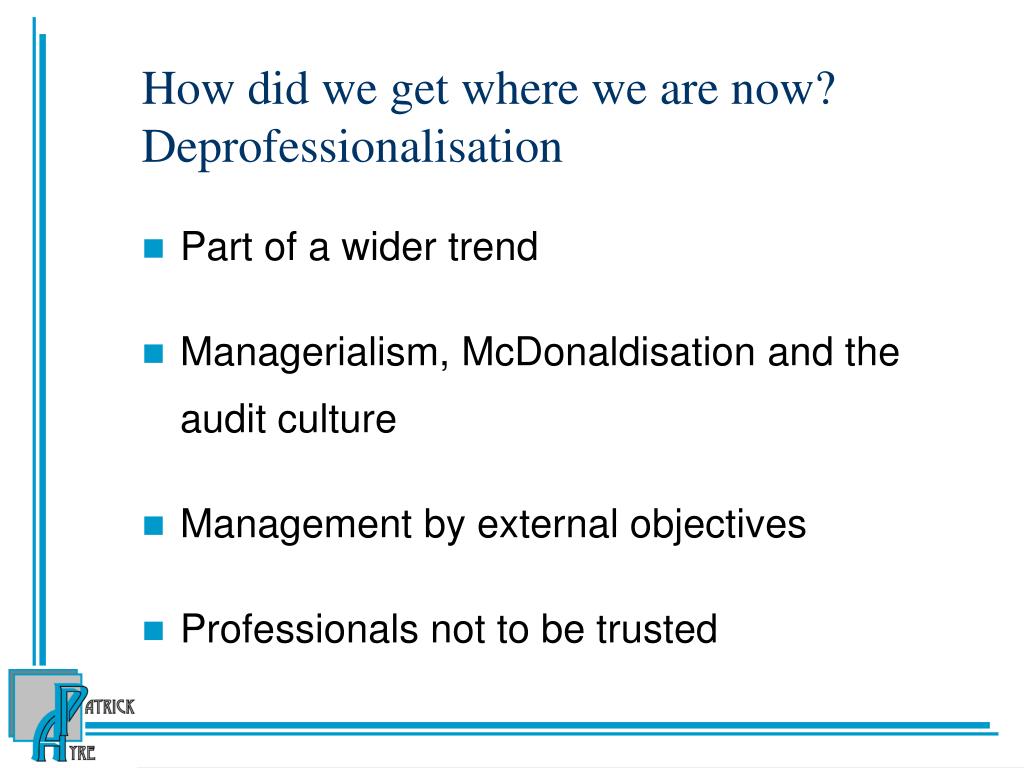 How did we get where we are now? Deprofessionalisation

Part of a wider trend

Managerialism, McDonaldisation and the audit culture

Management by external objectives

Professionals not to be trusted

PATRICK AYRE